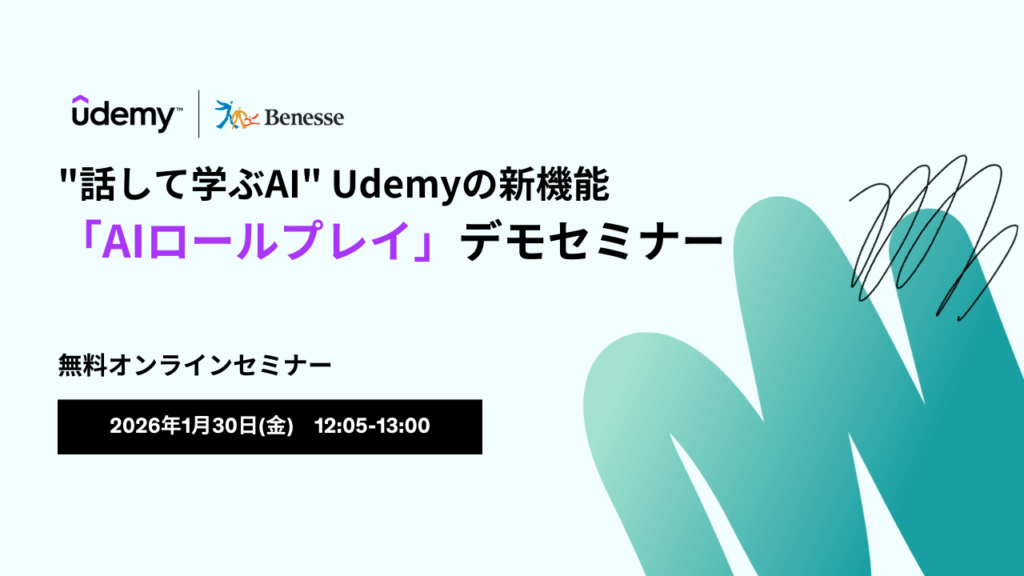 udemy™ | Benesse

"話して学ぶAI" Udemyの新機能
「AIロールプレイ」デモセミナー

無料オンラインセミナー

2026年1月30日(金) 12:05-13:00